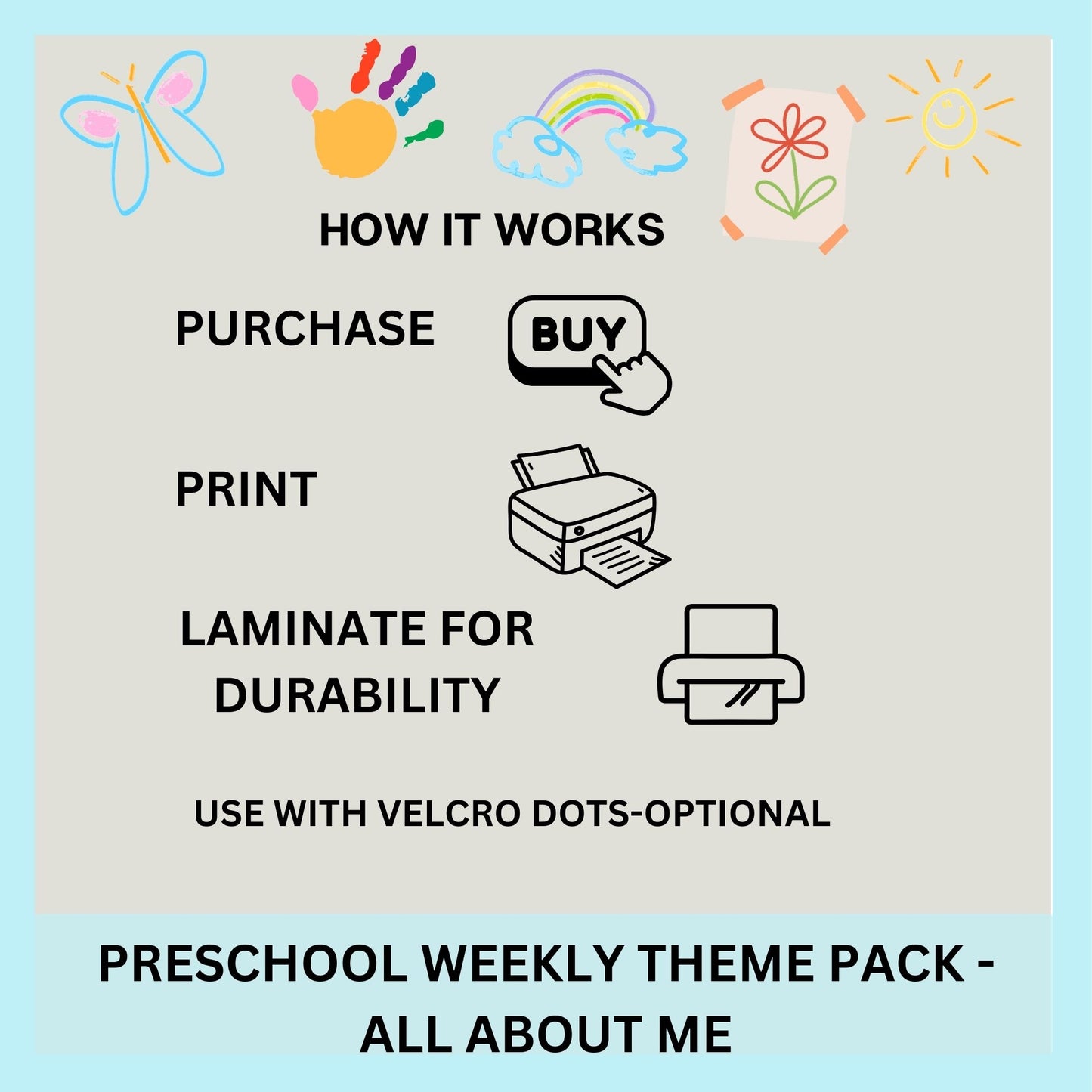 HOW IT WORKS

PURCHASE

BUY

PRINT

LAMINATE FOR DURABILITY

USE WITH VELCRO DOTS-OPTIONAL

PRESCHOOL WEEKLY THEME PACK - ALL ABOUT ME